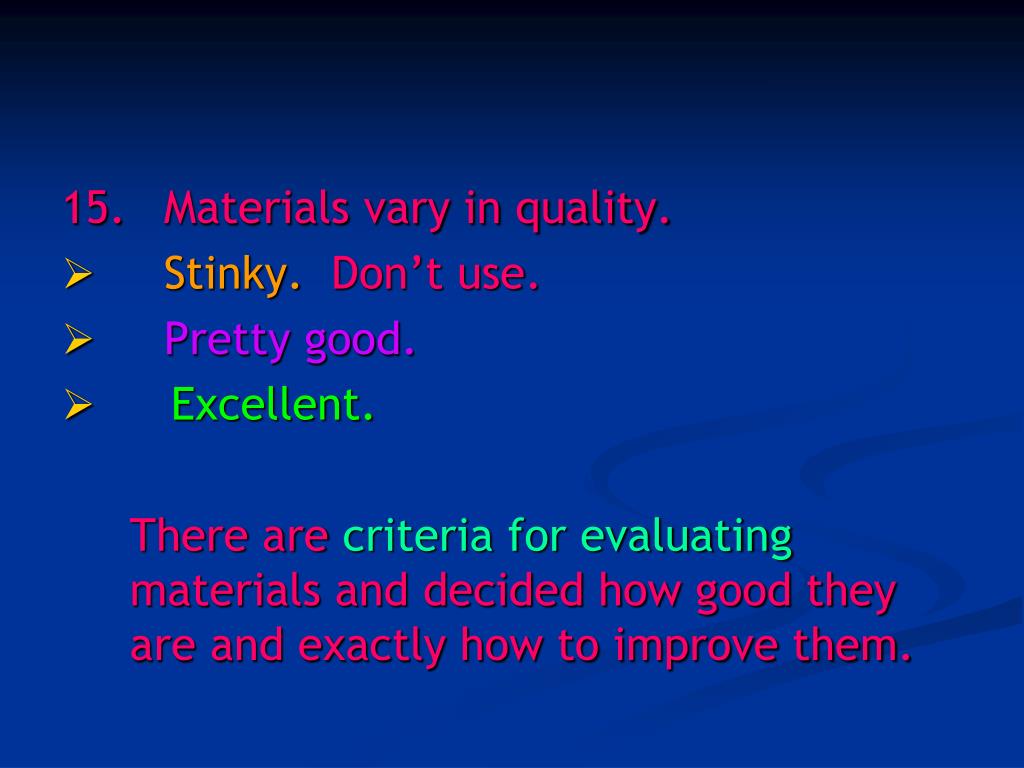 15. Materials vary in quality.
➢ Stinky. Don’t use.
➢ Pretty good.
➢ Excellent.

There are criteria for evaluating materials and decided how good they are and exactly how to improve them.